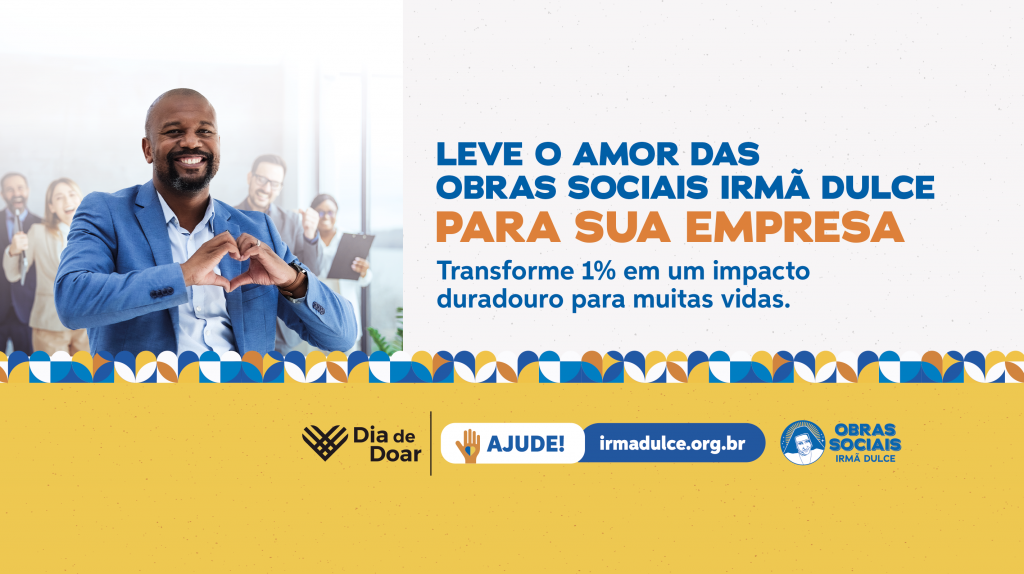 LEVE O AMOR DAS
OBRAS SOCIAIS IRMÃ DULCE
PARA SUA EMPRESA

Transforme 1% em um impacto duradouro para muitas vidas.

Dia de Doar

AJUDE! irmadulce.org.br

OBRAS SOCIAIS IRMÃ DULCE